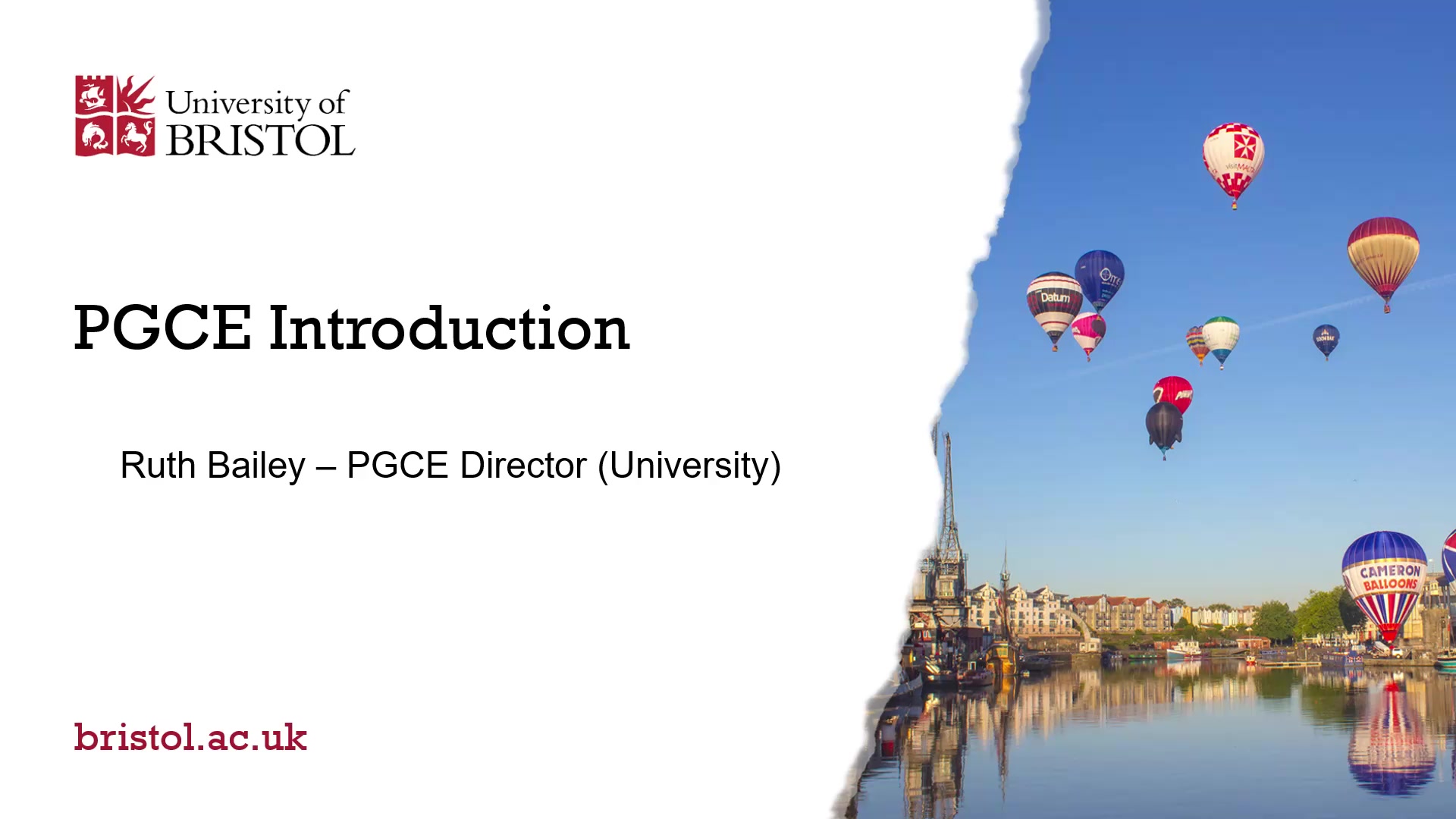 University of
BRISTOL

PGCE Introduction

Ruth Bailey – PGCE Director (University)

bristol.ac.uk

Datum

CAMERON
BALLOONS